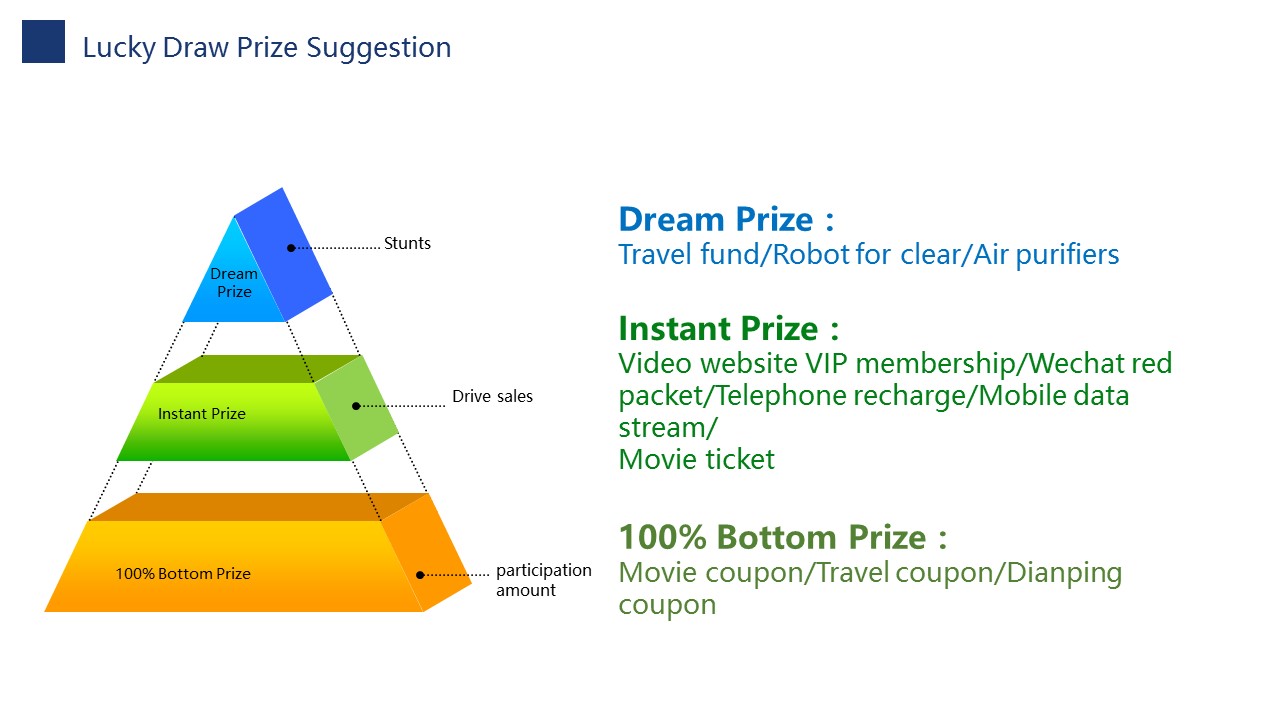 Lucky Draw Prize Suggestion

Dream Prize

Stunts

Instant Prize

Drive sales

100% Bottom Prize

participation amount

Dream Prize：
Travel fund/Robot for clear/Air purifiers

Instant Prize：
Video website VIP membership/Wechat red packet/Telephone recharge/Mobile data stream/
Movie ticket

100% Bottom Prize：
Movie coupon/Travel coupon/Dianping coupon